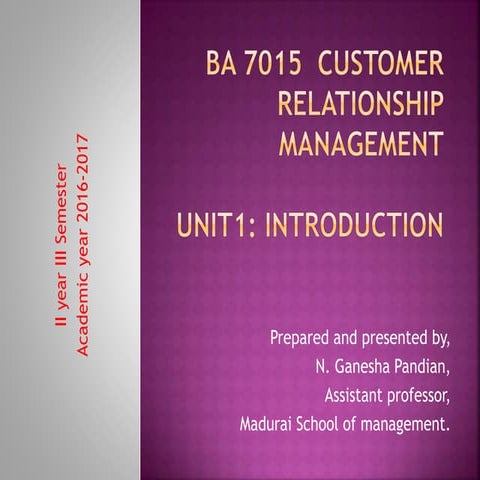 II year III Semester
Academic year 2016-2017

BA 7015 CUSTOMER RELATIONSHIP MANAGEMENT

UNIT1: INTRODUCTION

Prepared and presented by,
N. Ganesha Pandian,
Assistant professor,
Madurai School of management.